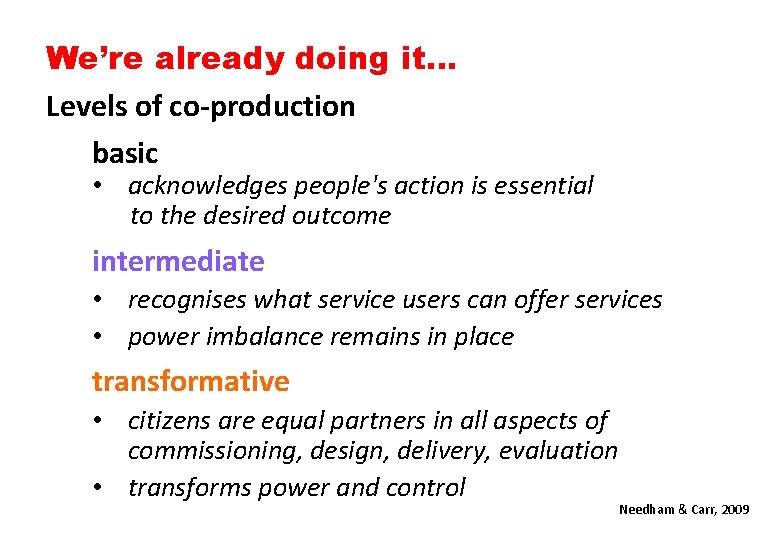 We're already doing it...

Levels of co-production

basic

• acknowledges people's action is essential to the desired outcome

intermediate

• recognises what service users can offer services
• power imbalance remains in place

transformative

• citizens are equal partners in all aspects of commissioning, design, delivery, evaluation
• transforms power and control

Needham & Carr, 2009